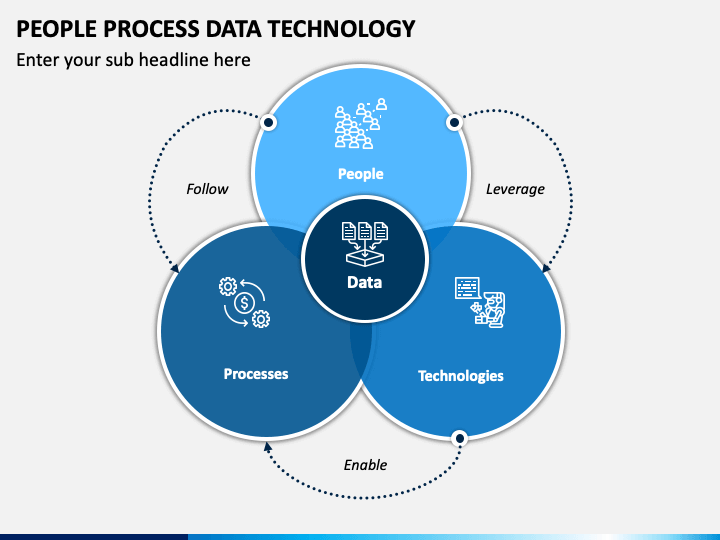 PEOPLE PROCESS DATA TECHNOLOGY
Enter your sub headline here

People

Follow

Leverage

Data

Processes

Technologies

Enable